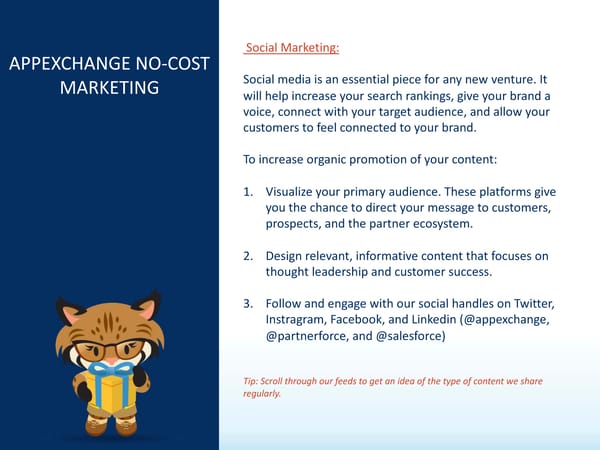 APPEXCHANGE NO-COST MARKETING

Social Marketing:

Social media is an essential piece for any new venture. It will help increase your search rankings, give your brand a voice, connect with your target audience, and allow your customers to feel connected to your brand.

To increase organic promotion of your content:

1. Visualize your primary audience. These platforms give you the chance to direct your message to customers, prospects, and the partner ecosystem.

2. Design relevant, informative content that focuses on thought leadership and customer success.

3. Follow and engage with our social handles on Twitter, Instragram, Facebook, and Linkedin (@appexchange, @partnerforce, and @salesforce)

Tip: Scroll through our feeds to get an idea of the type of content we share regularly.